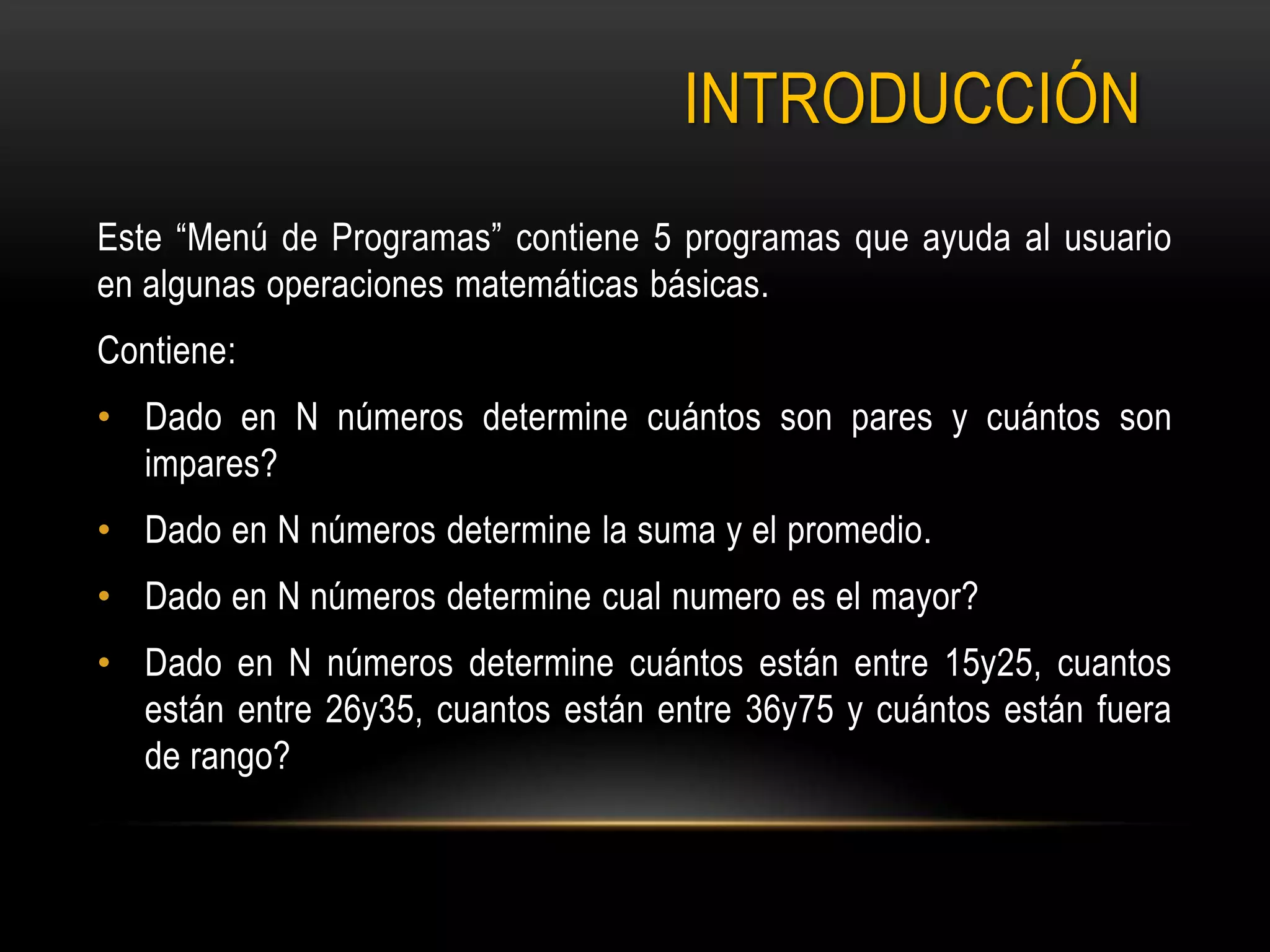 INTRODUCCIÓN

Este “Menú de Programas” contiene 5 programas que ayuda al usuario en algunas operaciones matemáticas básicas.

Contiene:

• Dado en N números determine cuántos son pares y cuántos son impares?

• Dado en N números determine la suma y el promedio.

• Dado en N números determine cual numero es el mayor?

• Dado en N números determine cuántos están entre 15y25, cuantos están entre 26y35, cuantos están entre 36y75 y cuántos están fuera de rango?